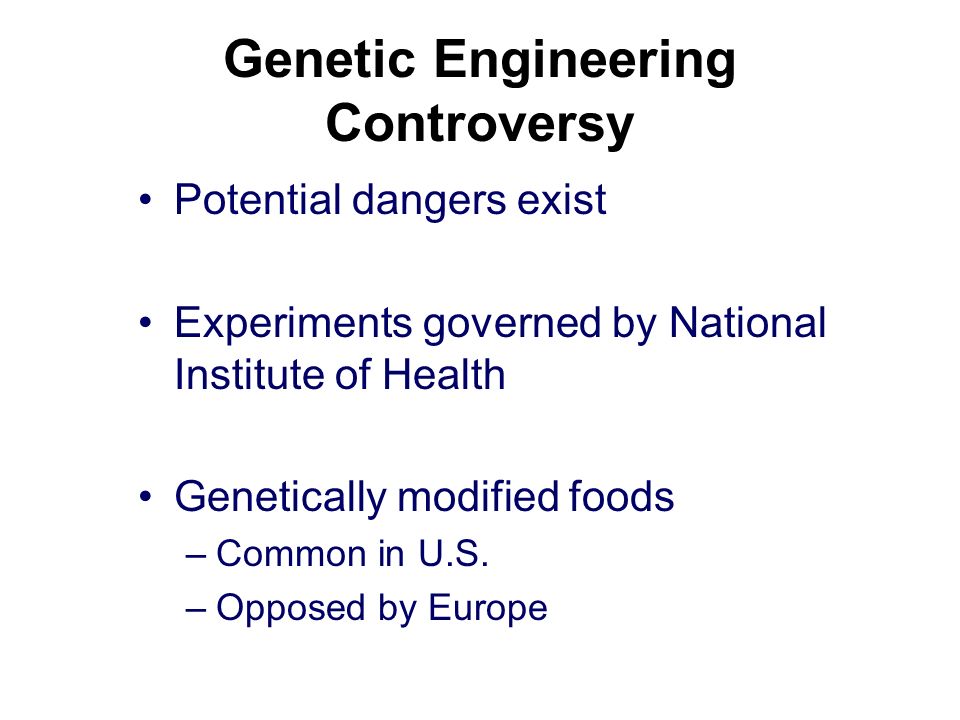 Genetic Engineering Controversy

• Potential dangers exist

• Experiments governed by National Institute of Health

• Genetically modified foods
– Common in U.S.
– Opposed by Europe